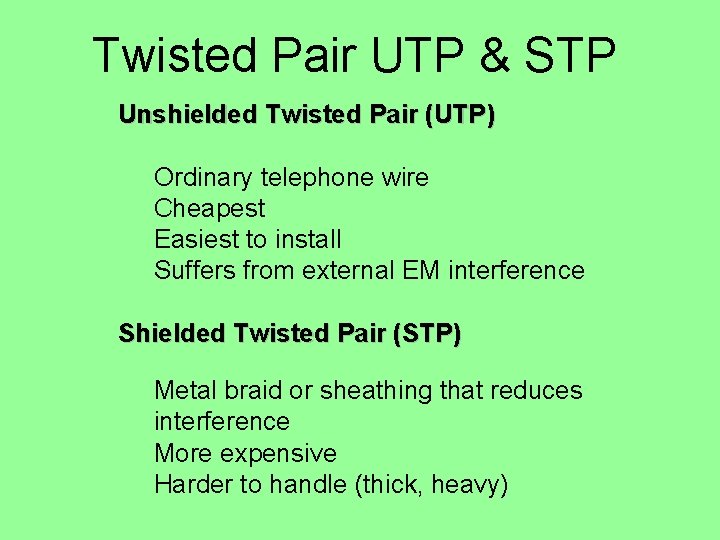 Twisted Pair UTP & STP

Unshielded Twisted Pair (UTP)

Ordinary telephone wire
Cheapest
Easiest to install
Suffers from external EM interference

Shielded Twisted Pair (STP)

Metal braid or sheathing that reduces interference
More expensive
Harder to handle (thick, heavy)